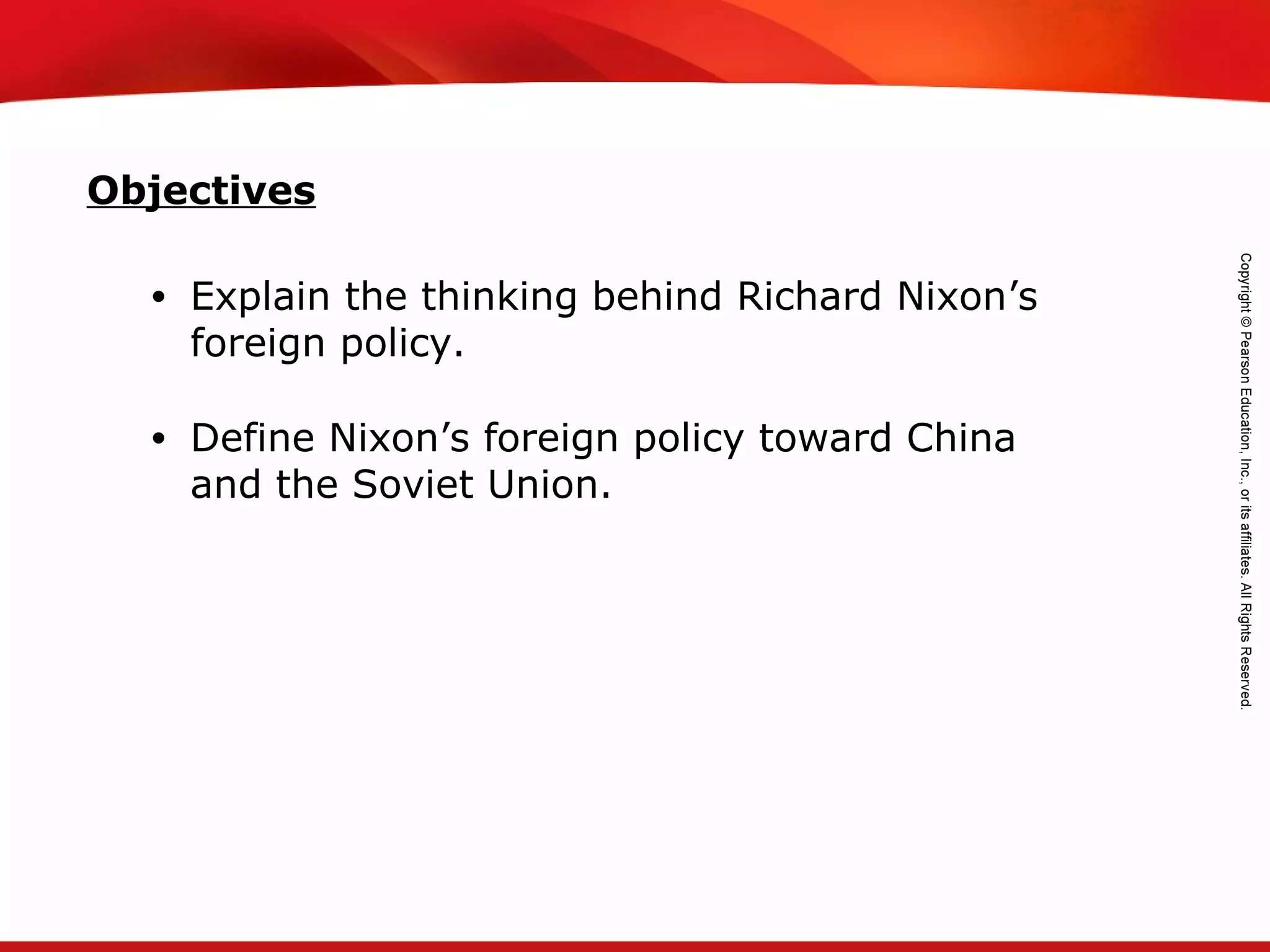 Objectives

• Explain the thinking behind Richard Nixon’s foreign policy.

• Define Nixon’s foreign policy toward China and the Soviet Union.

Copyright © Pearson Education, Inc., or its affiliates. All Rights Reserved.